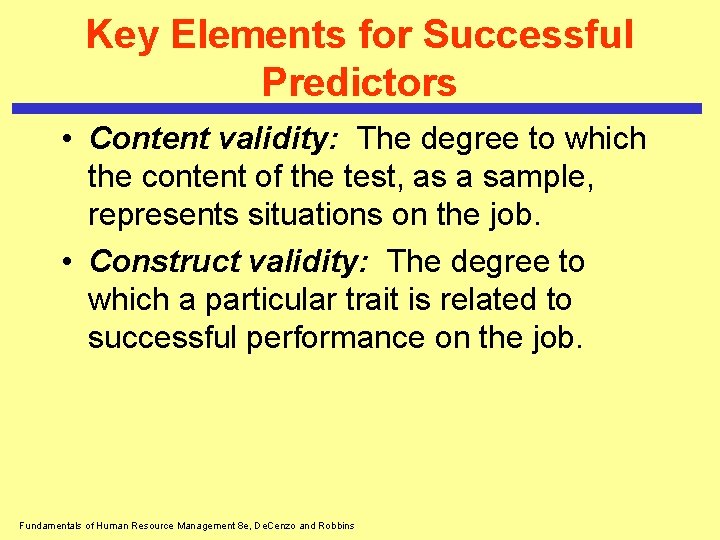 Key Elements for Successful Predictors

• Content validity: The degree to which the content of the test, as a sample, represents situations on the job.

• Construct validity: The degree to which a particular trait is related to successful performance on the job.

Fundamentals of Human Resource Management 8e, DeCenzo and Robbins